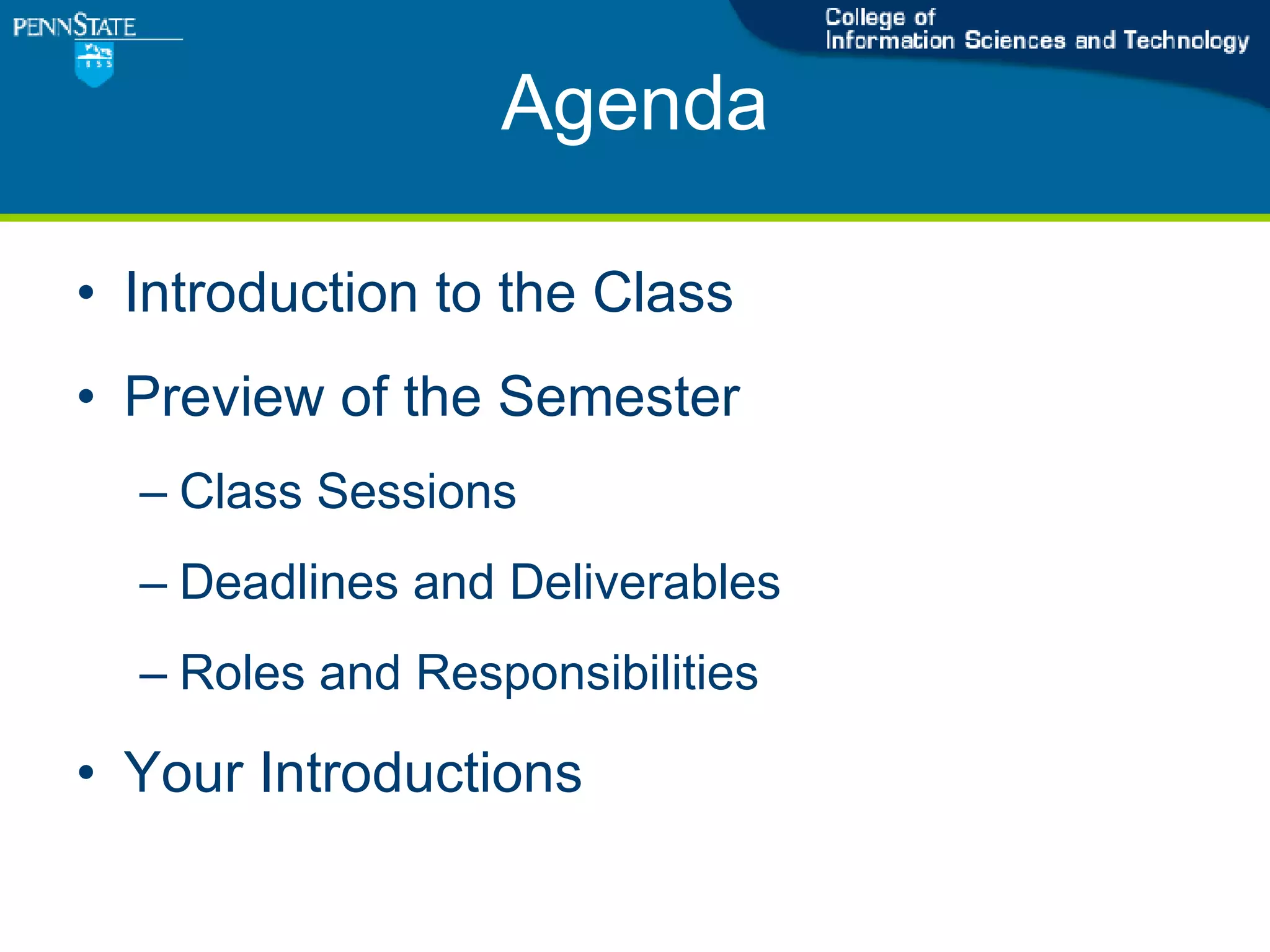 PENNSTATE

1855

College of
Information Sciences and Technology

Agenda

• Introduction to the Class
• Preview of the Semester
– Class Sessions
– Deadlines and Deliverables
– Roles and Responsibilities
• Your Introductions